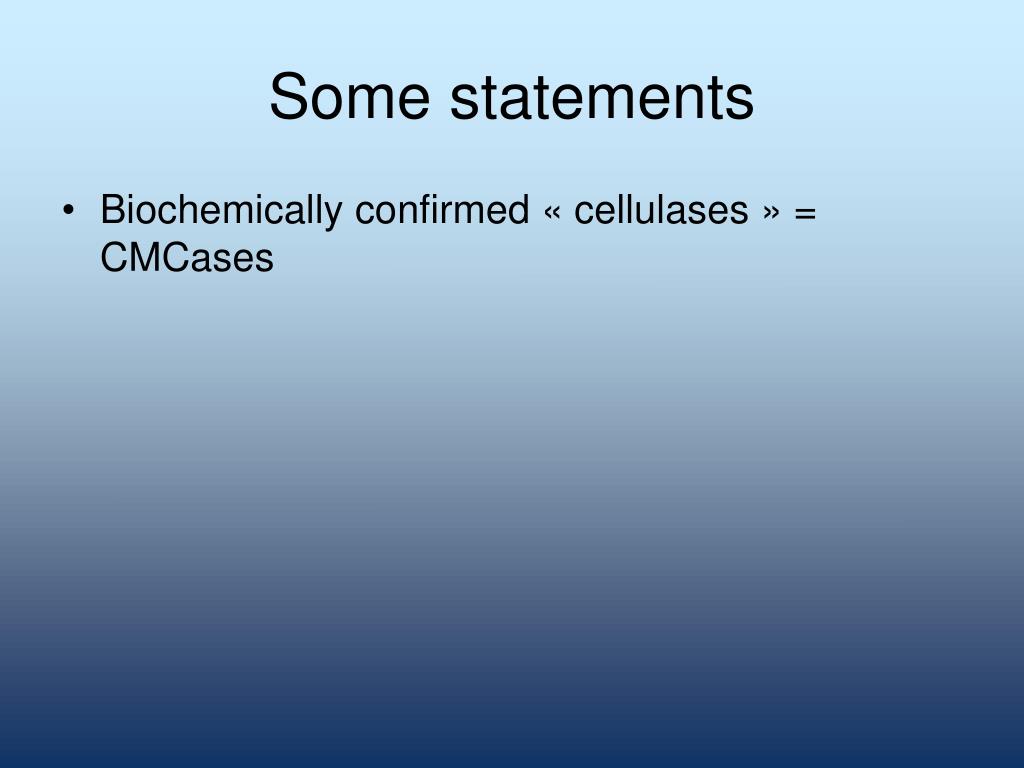 Some statements

• Biochemically confirmed « cellulases » = CMCases